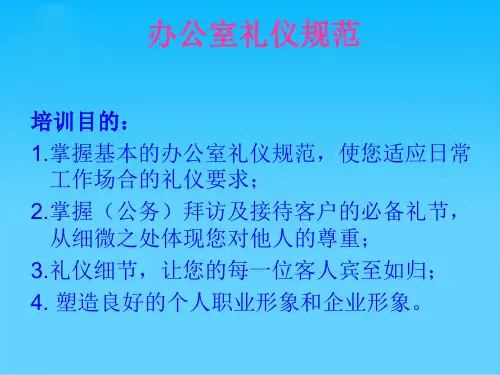 办公室礼仪规范

培训目的：

1.掌握基本的办公室礼仪规范，使您适应日常工作场合的礼仪要求；

2.掌握（公务）拜访及接待客户的必备礼节，从细微之处体现您对他人的尊重；

3.礼仪细节，让您的每一位客人宾至如归；

4. 塑造良好的个人职业形象和企业形象。